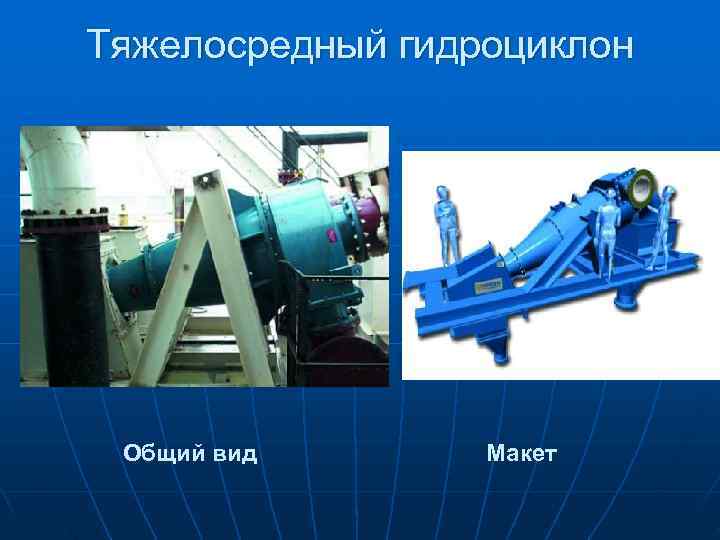 Тяжелосредный гидроциклон

Общий вид

Макет